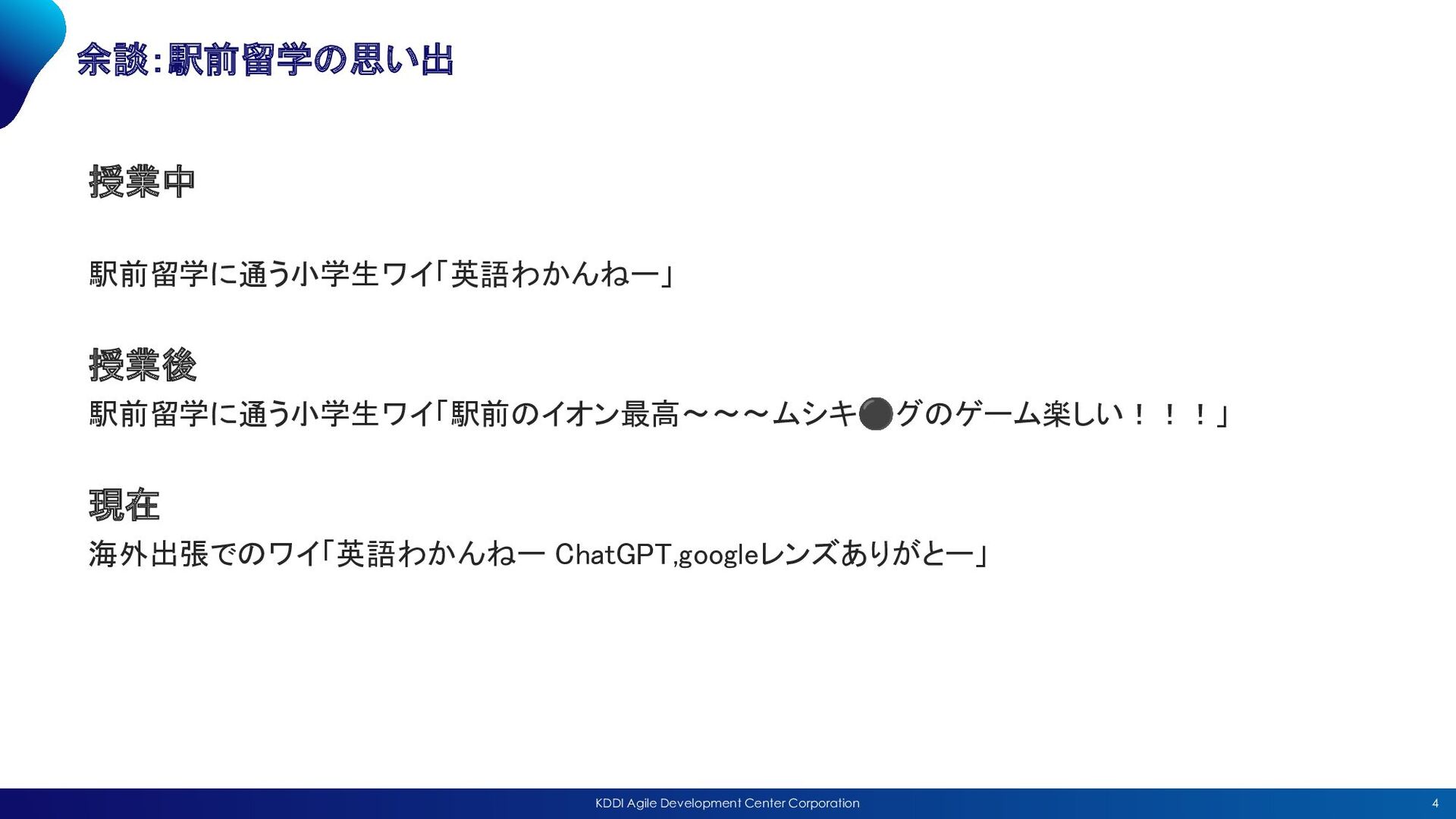 余談:駅前留学の思い出

授業中

駅前留学に通う小学生ワイ「英語わかんねー」

授業後

駅前留学に通う小学生ワイ「駅前のイオン最高～～～ムシキ⚫グのゲーム楽しい！！！」

現在

海外出張でのワイ「英語わかんねー ChatGPT,googleレンズありがとー」

KDDI Agile Development Center Corporation

4